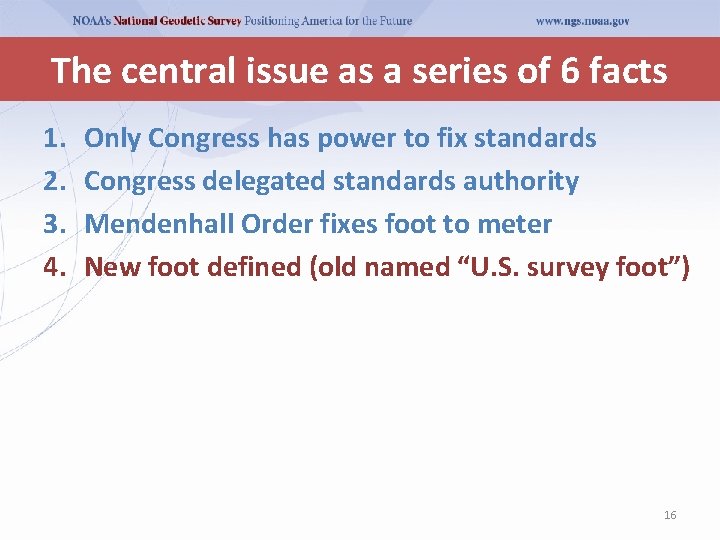 NOAA's National Geodetic Survey Positioning America for the Future www.ngs.noaa.gov

The central issue as a series of 6 facts

1. Only Congress has power to fix standards
2. Congress delegated standards authority
3. Mendenhall Order fixes foot to meter
4. New foot defined (old named “U.S. survey foot”)

16